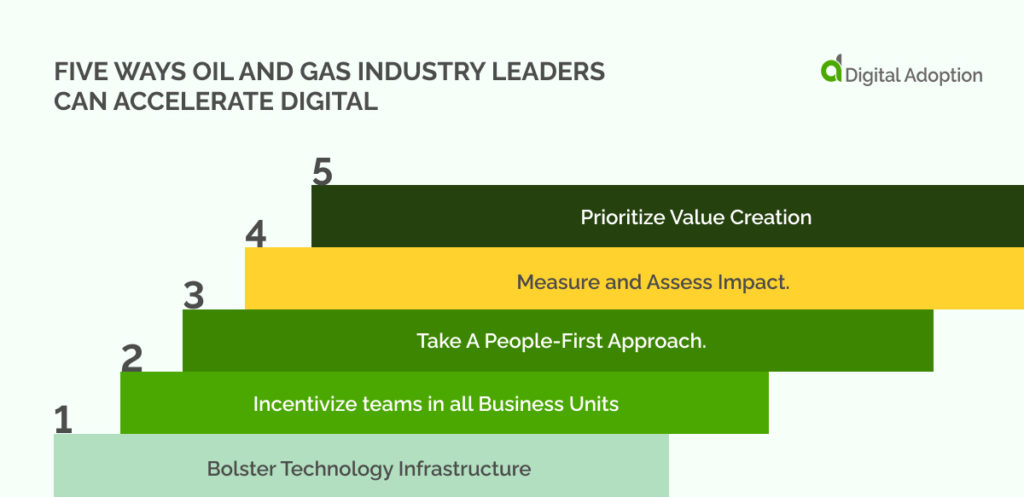 FIVE WAYS OIL AND GAS INDUSTRY LEADERS CAN ACCELERATE DIGITAL

Digital Adoption

5
Prioritize Value Creation

4
Measure and Assess Impact.

3
Take A People-First Approach.

2
Incentivize teams in all Business Units

1
Bolster Technology Infrastructure